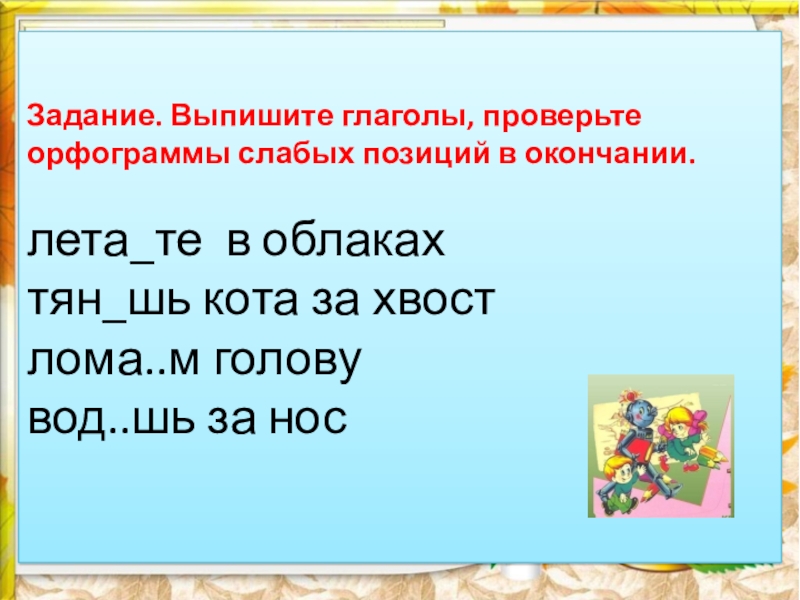 Задание. Выпишите глаголы, проверьте орфограммы слабых позиций в окончании.

лета_те в облаках
тян_шь кота за хвост
лома..м голову
вод..шь за нос